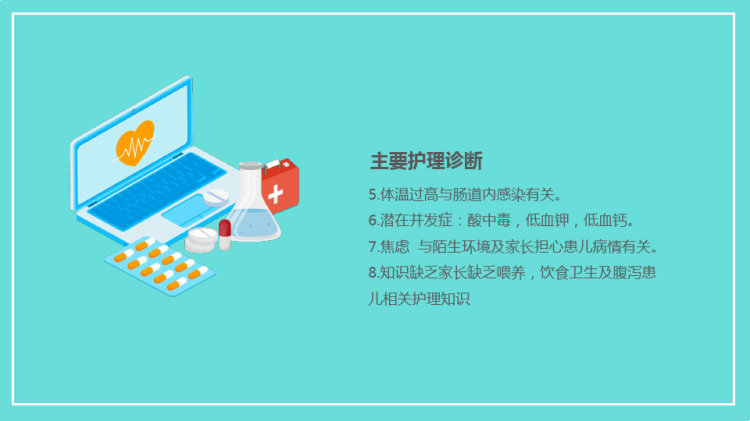 主要护理诊断

5.体温过高与肠道内感染有关。

6.潜在并发症：酸中毒，低血钾，低血钙。

7.焦虑 与陌生环境及家长担心患儿病情有关。

8.知识缺乏家长缺乏喂养，饮食卫生及腹泻患儿相关护理知识